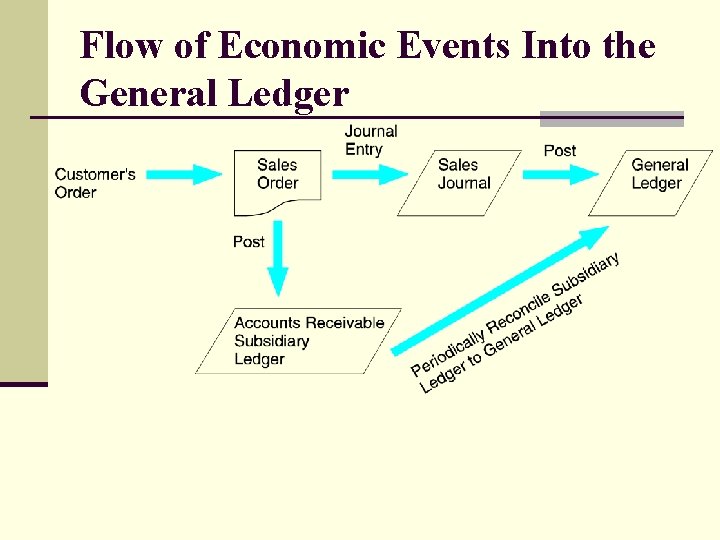 Flow of Economic Events Into the General Ledger

Customer's Order

Sales Order

Journal Entry

Sales Journal

Post

General Ledger

Post

Accounts Receivable Subsidiary Ledger

Periodically Reconcile Subsidiary Ledger to General Ledger